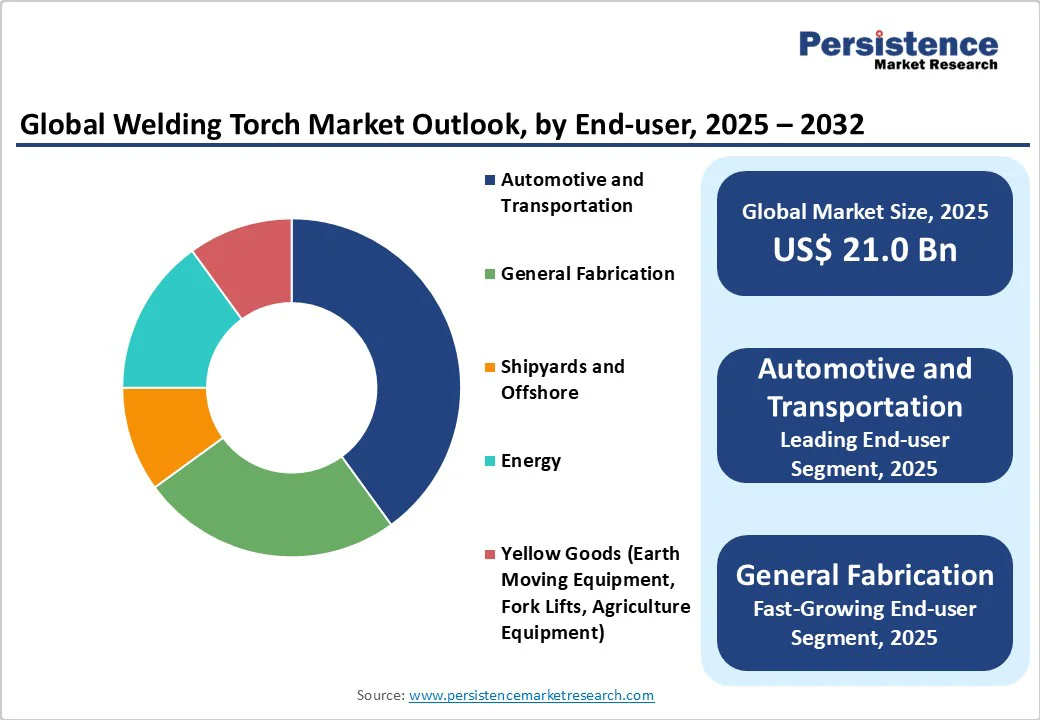 Persistence
Market Research

Global Welding Torch Market Outlook, by End-user, 2025 – 2032

Automotive and Transportation

General Fabrication

Shipyards and Offshore

Energy

Yellow Goods (Earth Moving Equipment, Fork Lifts, Agriculture Equipment)

Global Market Size, 2025
US$ 21.0 Bn

Automotive and Transportation
Leading End-user Segment, 2025

General Fabrication
Fast-Growing End-user Segment, 2025

Source: www.persistencemarketresearch.com